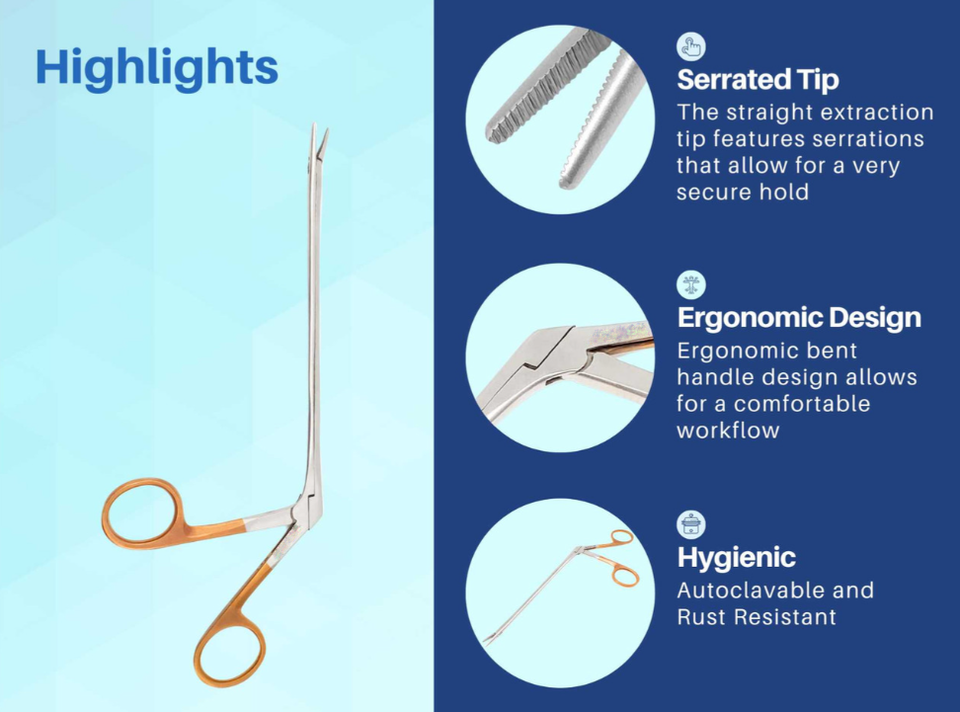 Highlights

Serrated Tip
The straight extraction tip features serrations that allow for a very secure hold

Ergonomic Design
Ergonomic bent handle design allows for a comfortable workflow

Hygienic
Autoclavable and Rust Resistant